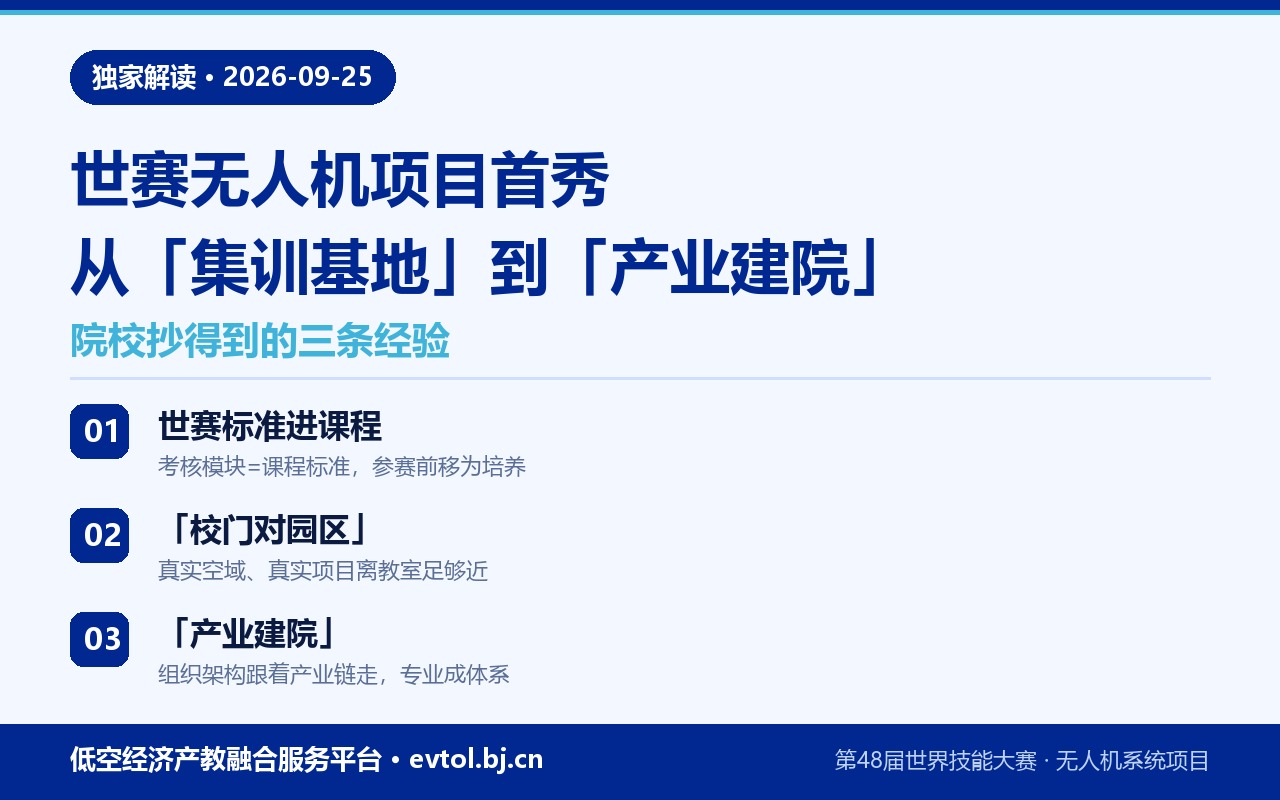 独家解读 • 2026-09-25

世赛无人机项目首秀
从「集训基地」到「产业建院」

院校抄得到的三条经验

01
世赛标准进课程
考核模块=课程标准，参赛前移为培养

02
「校门对园区」
真实空域、真实项目离教室足够近

03
「产业建院」
组织架构跟着产业链走，专业成体系

低空经济产教融合服务平台 • evtol.bj.cn

第48届世界技能大赛 · 无人机系统项目